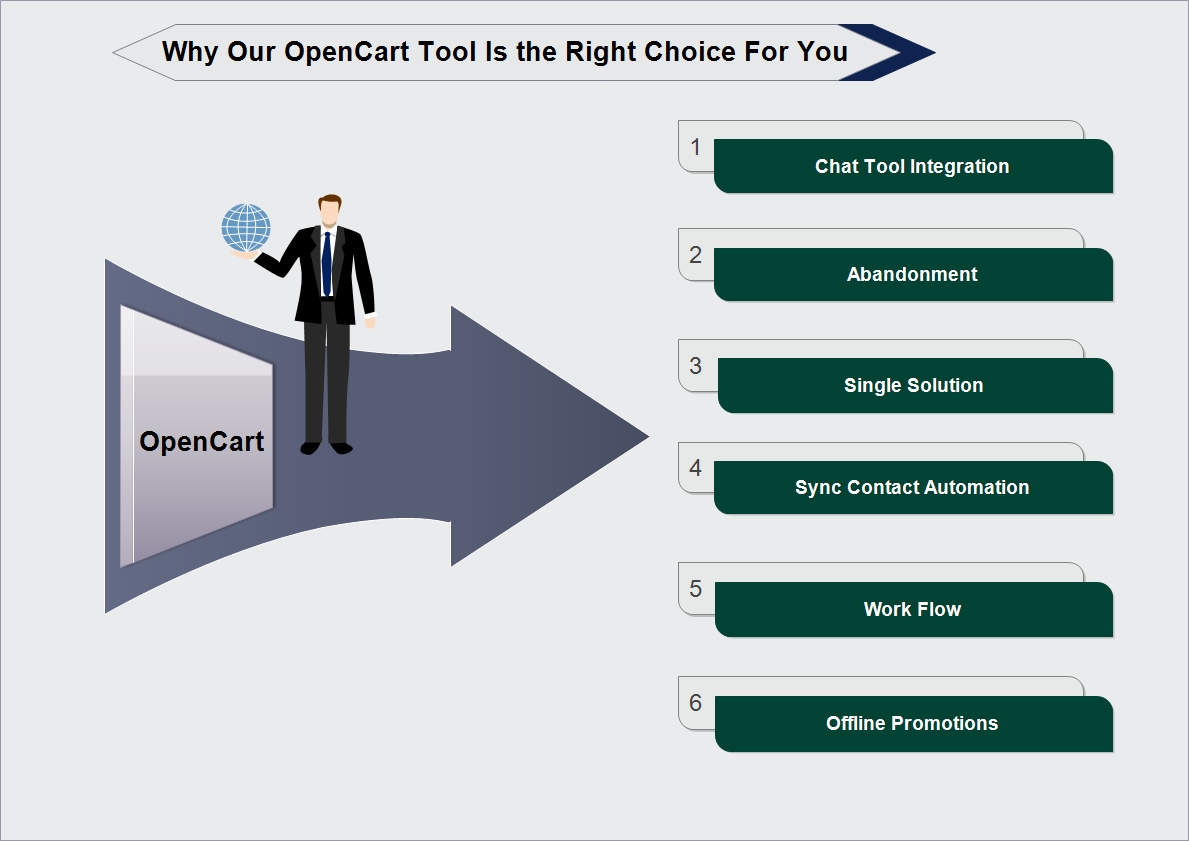 Why Our OpenCart Tool Is the Right Choice For You

OpenCart

1 Chat Tool Integration

2 Abandonment

3 Single Solution

4 Sync Contact Automation

5 Work Flow

6 Offline Promotions